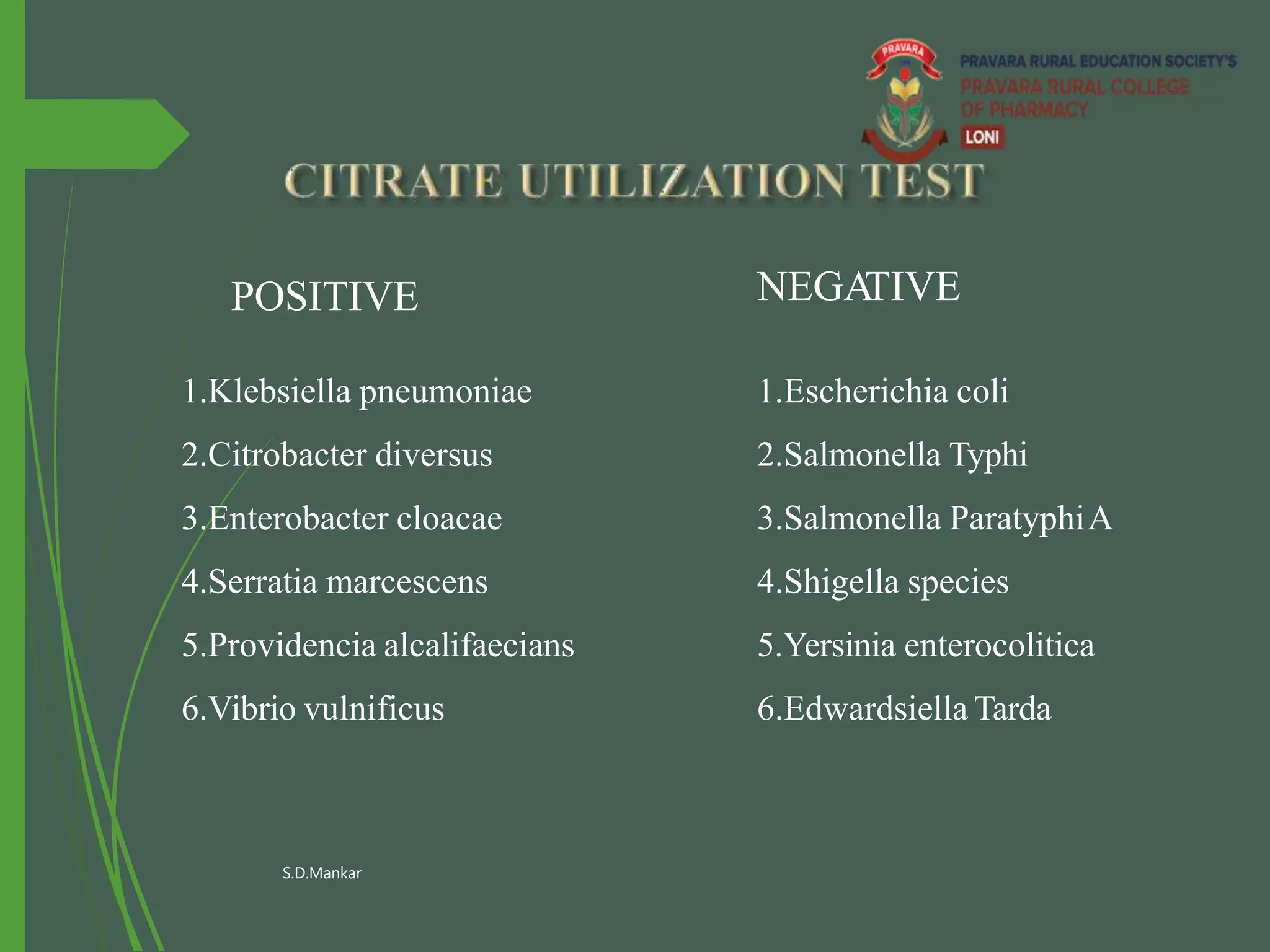 PRAVARA

PRAVARA RURAL EDUCATION SOCIETY'S
PRAVARA RURAL COLLEGE OF PHARMACY
LONI

CITRATE UTILIZATION TEST

POSITIVE

1.Klebsiella pneumoniae
2.Citrobacter diversus
3.Enterobacter cloacae
4.Serratia marcescens
5.Providencia alcalifaecians
6.Vibrio vulnificus

NEGATIVE

1.Escherichia coli
2.Salmonella Typhi
3.Salmonella Paratyphi A
4.Shigella species
5.Yersinia enterocolitica
6.Edwardsiella Tarda

S.D.Mankar